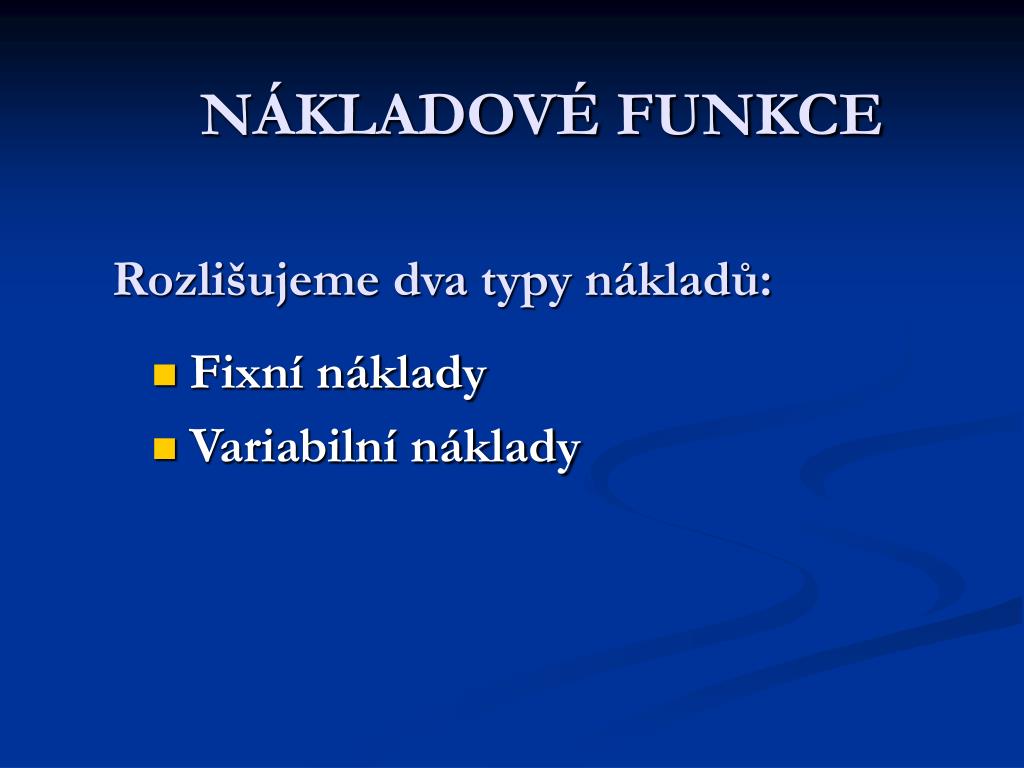 NÁKLADOVÉ FUNKCE

Rozlišujeme dva typy nákladů:

- Fixní náklady
- Variabilní náklady